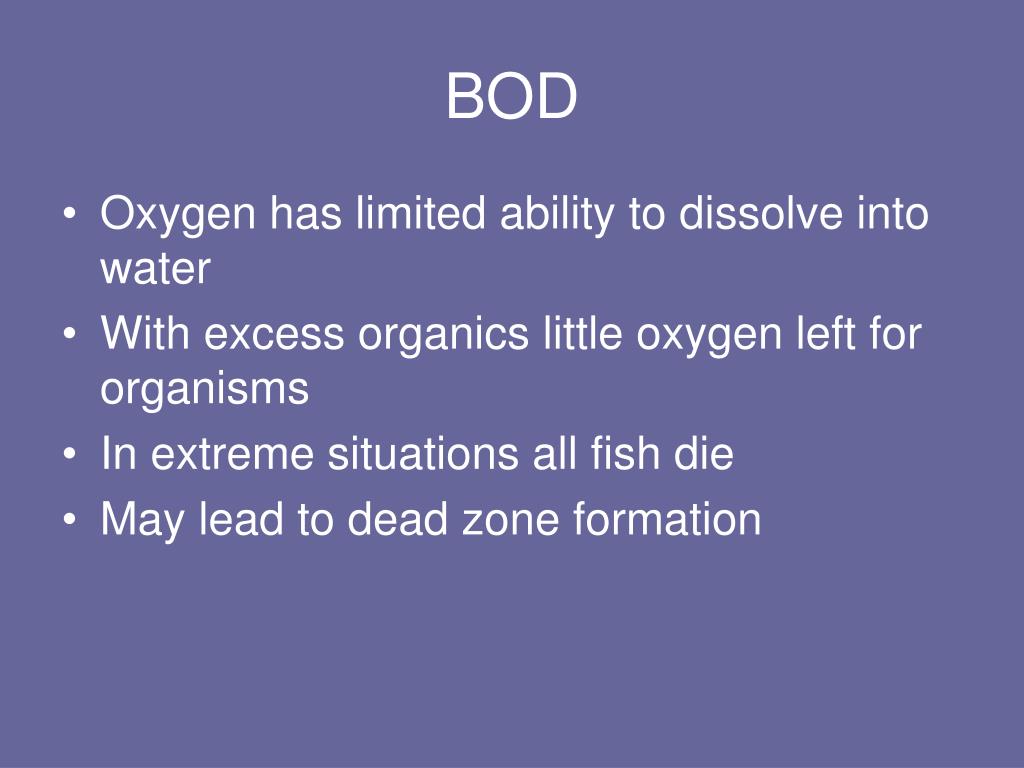 BOD

• Oxygen has limited ability to dissolve into water
• With excess organics little oxygen left for organisms
• In extreme situations all fish die
• May lead to dead zone formation